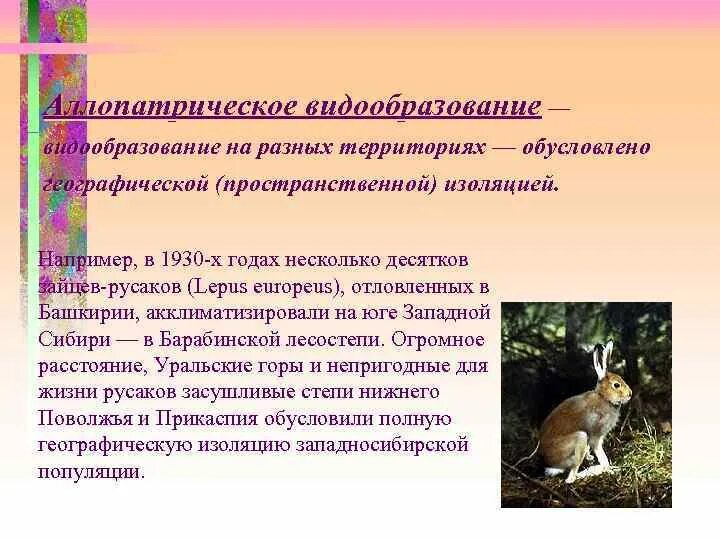 Аллопатрическое видообразование — видообразование на разных территориях — обусловлено географической (пространственной) изоляцией.

Например, в 1930-х годах несколько десятков зайцев-русаков (Lepus europeus), отловленных в Башкирии, акклиматизировали на юге Западной Сибири — в Барабинской лесостепи. Огромное расстояние, Уральские горы и непригодные для жизни русаков засушливые степи нижнего Поволжья и Прикаспия обусловили полную географическую изоляцию западносибирской популяции.